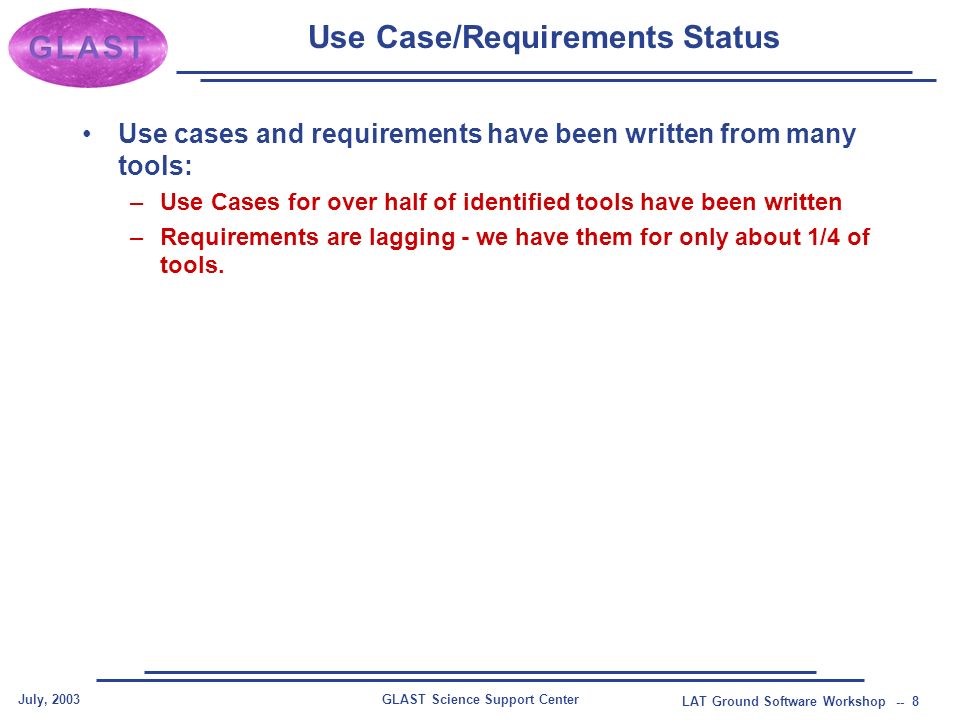 GLAST

Use Case/Requirements Status

• Use cases and requirements have been written from many tools:

– Use Cases for over half of identified tools have been written

– Requirements are lagging - we have them for only about 1/4 of tools.

July, 2003

GLAST Science Support Center

LAT Ground Software Workshop -- 8